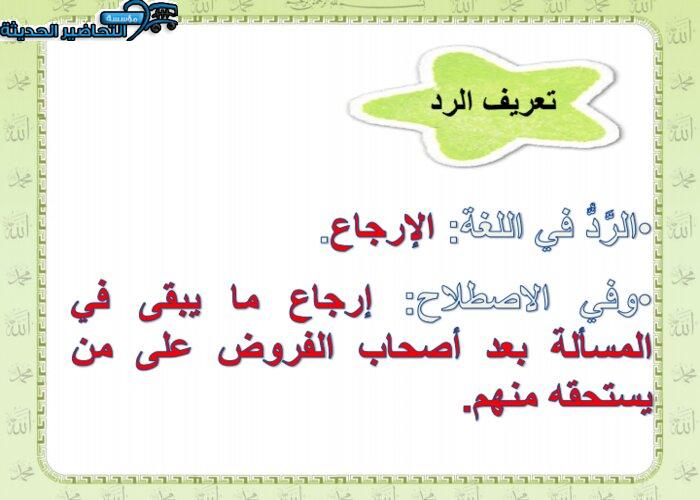 مؤسسة التحاضير الحديثة

تعريف الرد

•الرَّدُّ في اللغة: الإرجاع.

•وفي الاصطلاح: إرجاع ما يبقى في المسألة بعد أصحاب الفروض على من يستحقه منهم.